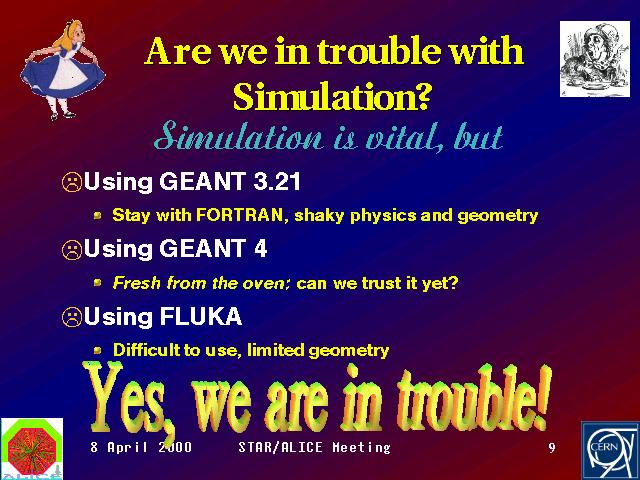 Are we in trouble with Simulation?

Simulation is vital, but

☹Using GEANT 3.21

Stay with FORTRAN, shaky physics and geometry

☹Using GEANT 4

Fresh from the oven; can we trust it yet?

☹Using FLUKA

Difficult to use, limited geometry

Yes, we are in trouble!

8 April 2000 STAR/ALICE Meeting 9

CERN